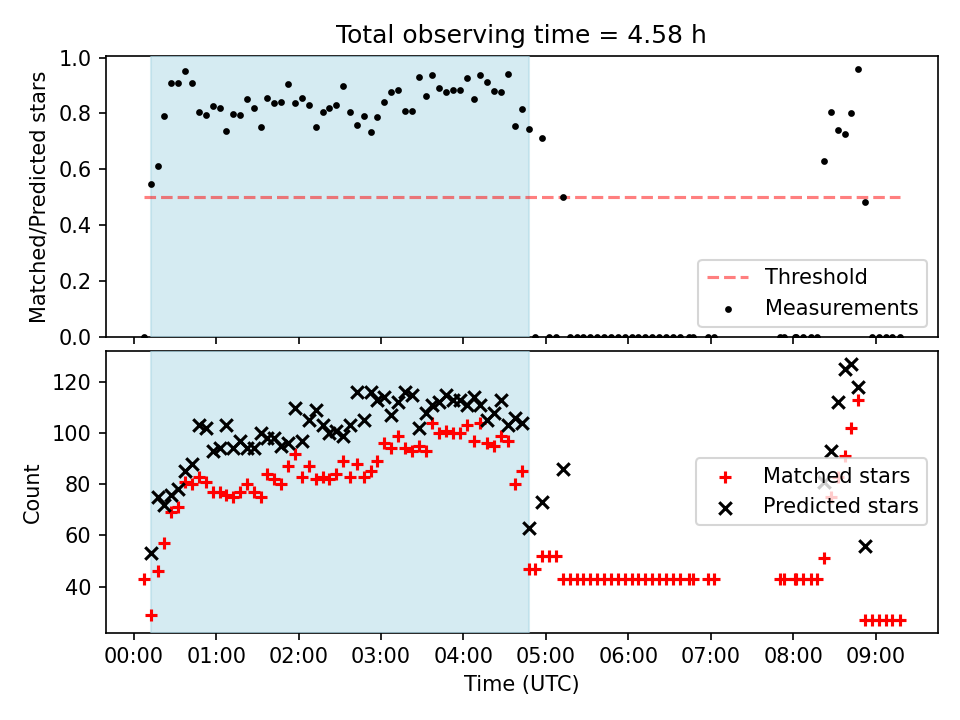 Total observing time = 4.58 h

Matched/Predicted stars

1.0
0.8
0.6
0.4
0.2
0.0

Threshold
Measurements

Count

120
100
80
60
40

Matched stars
Predicted stars

00:00 01:00 02:00 03:00 04:00 05:00 06:00 07:00 08:00 09:00

Time (UTC)